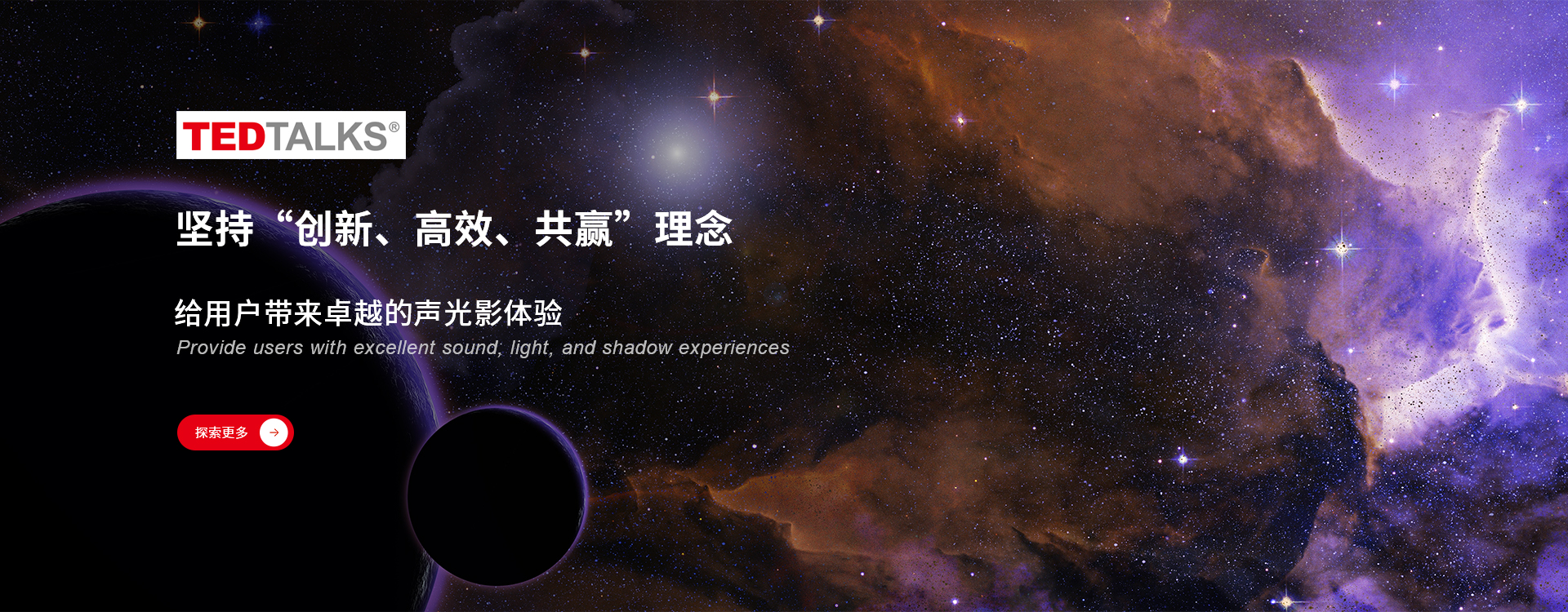 TEDTALKS®

坚持“创新、高效、共赢”理念

给用户带来卓越的声光影体验
Provide users with excellent sound, light, and shadow experiences

探索更多